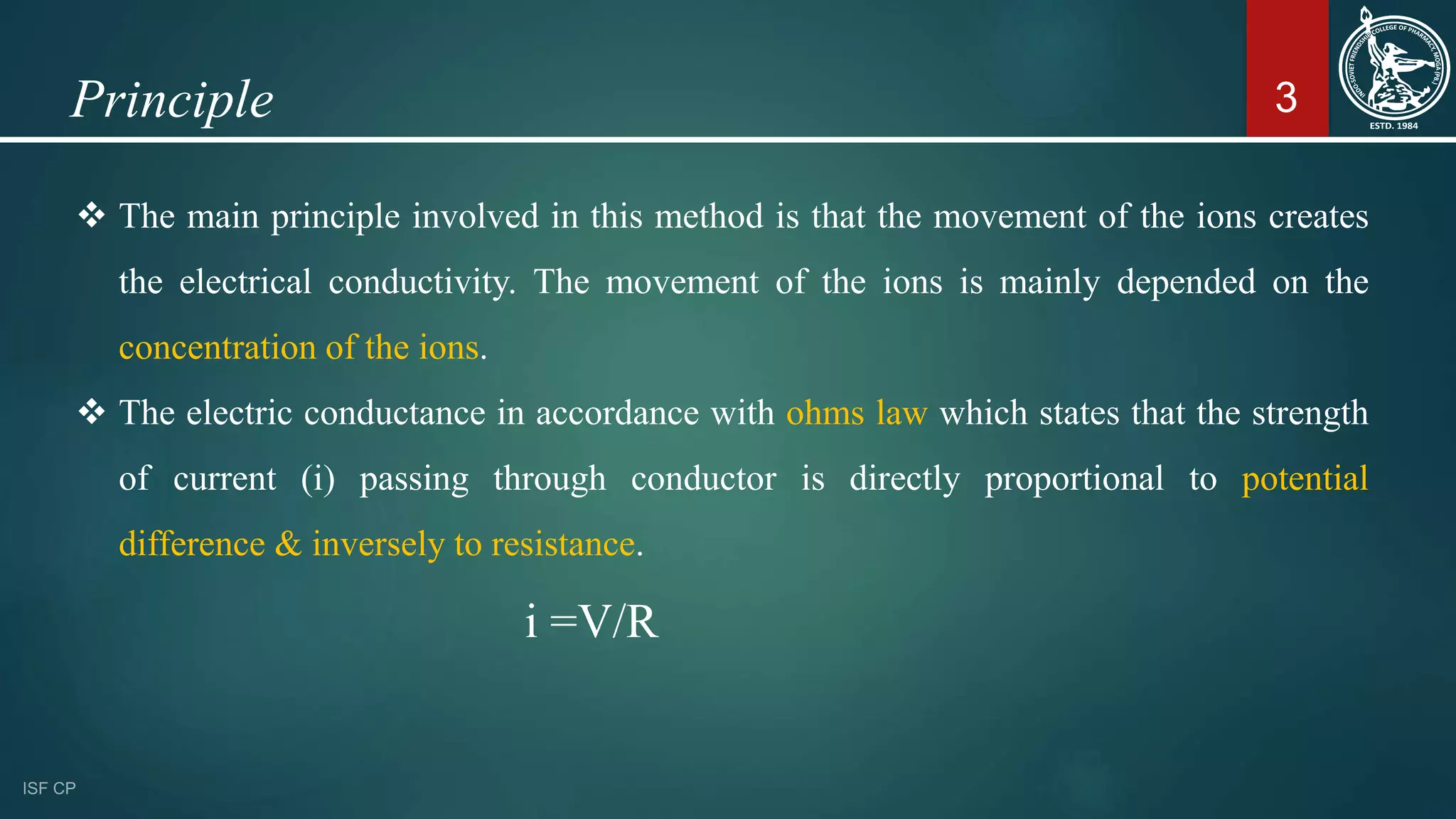 Principle

3

INDO-SOVIET FRIENDSHIP COLLEGE OF PHARMACY, MOGA (PB.)
ESTD. 1984

❖ The main principle involved in this method is that the movement of the ions creates the electrical conductivity. The movement of the ions is mainly depended on the concentration of the ions.

❖ The electric conductance in accordance with ohms law which states that the strength of current (i) passing through conductor is directly proportional to potential difference & inversely to resistance.

$i = V/R$

ISF CP